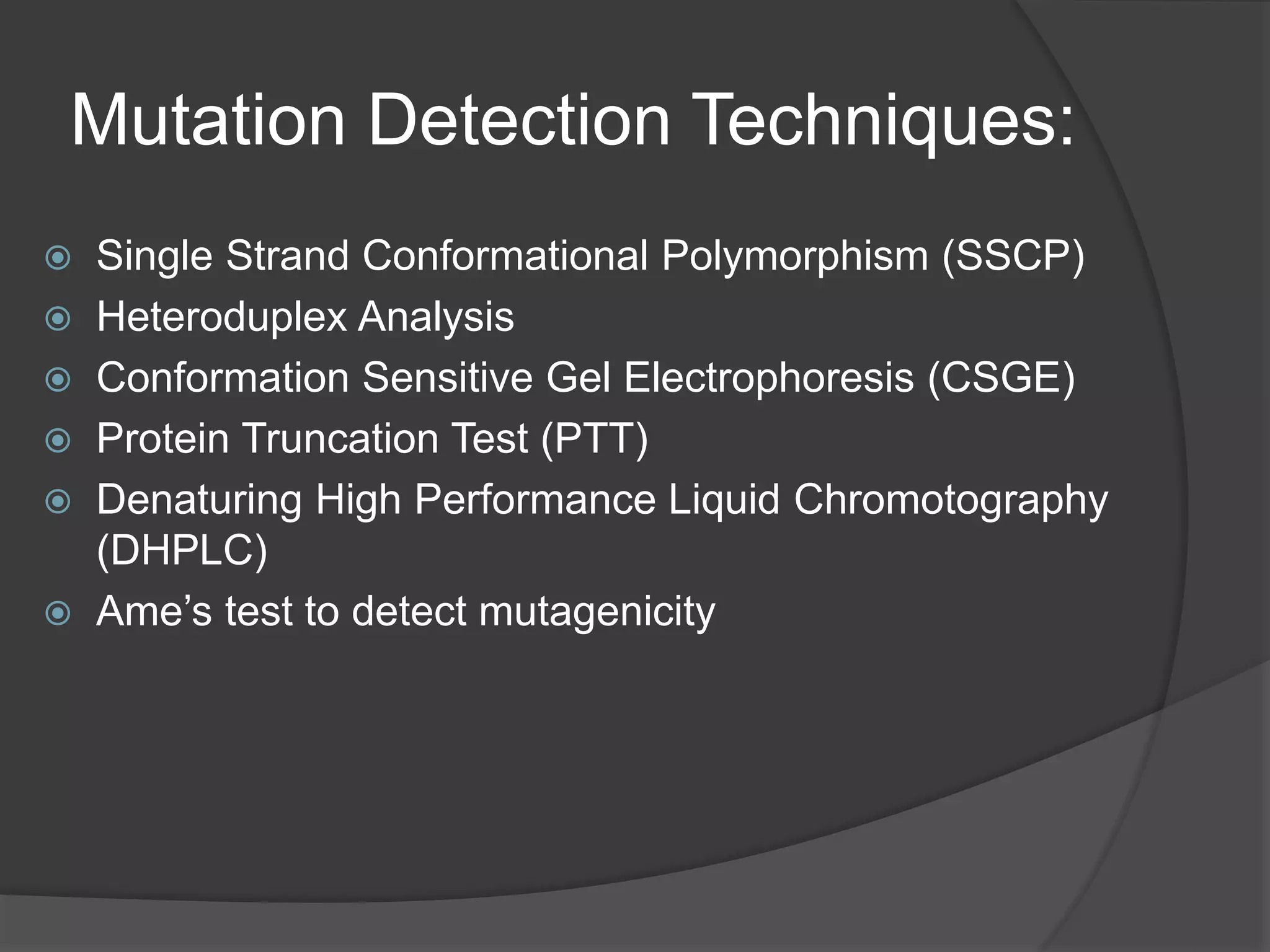 Mutation Detection Techniques:

Single Strand Conformational Polymorphism (SSCP)

Heteroduplex Analysis

Conformation Sensitive Gel Electrophoresis (CSGE)

Protein Truncation Test (PTT)

Denaturing High Performance Liquid Chromotography (DHPLC)

Ame’s test to detect mutagenicity